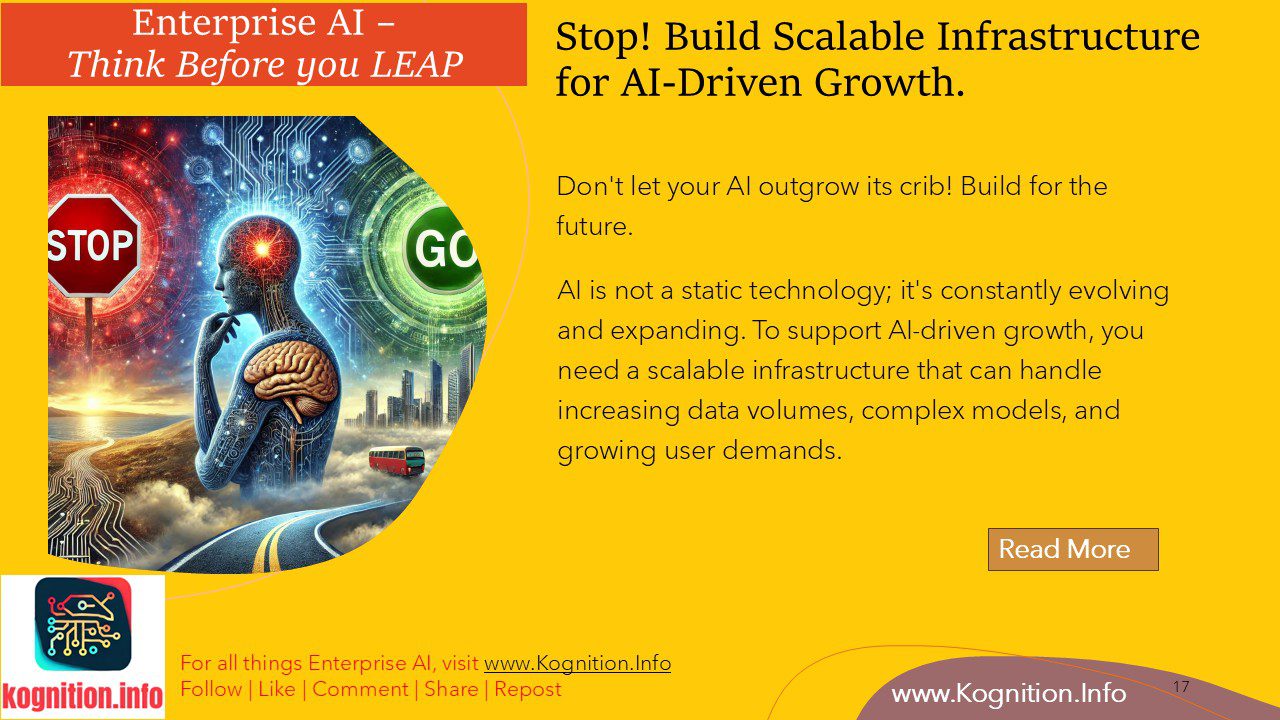 Enterprise AI –
Think Before you LEAP

Stop! Build Scalable Infrastructure for AI-Driven Growth.

STOP

GO

Don't let your AI outgrow its crib! Build for the future.

AI is not a static technology; it's constantly evolving and expanding. To support AI-driven growth, you need a scalable infrastructure that can handle increasing data volumes, complex models, and growing user demands.

Read More

kognition.info

For all things Enterprise AI, visit www.Kognition.Info
Follow | Like | Comment | Share | Repost

www.Kognition.Info

17